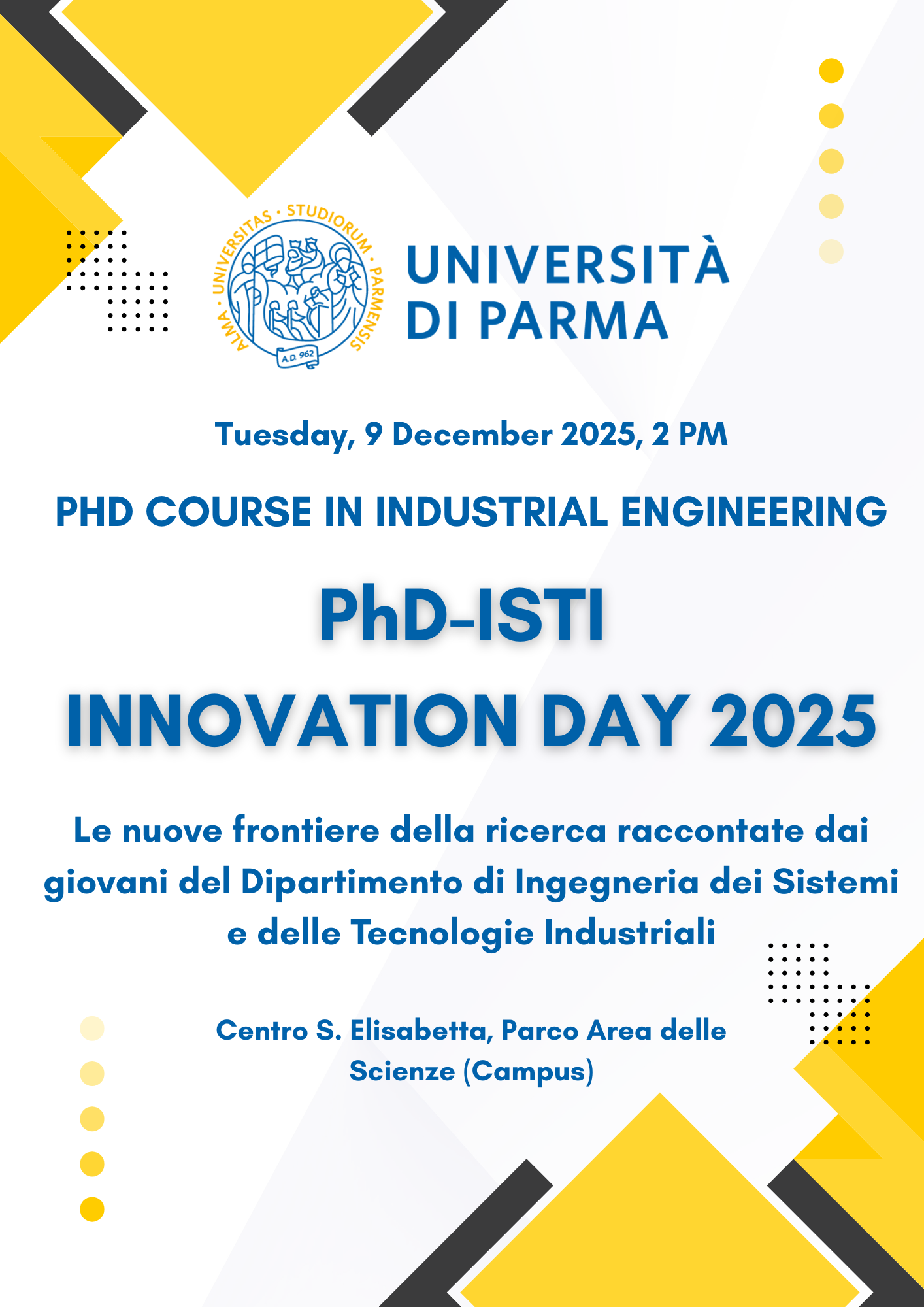 ALMA · UNIVERSITAS · STUDIORUM · PARMENSIS
A.D. 962

UNIVERSITÀ
DI PARMA

Tuesday, 9 December 2025, 2 PM

PHD COURSE IN INDUSTRIAL ENGINEERING

PhD-ISTI
INNOVATION DAY 2025

Le nuove frontiere della ricerca raccontate dai giovani del Dipartimento di Ingegneria dei Sistemi e delle Tecnologie Industriali

Centro S. Elisabetta, Parco Area delle Scienze (Campus)